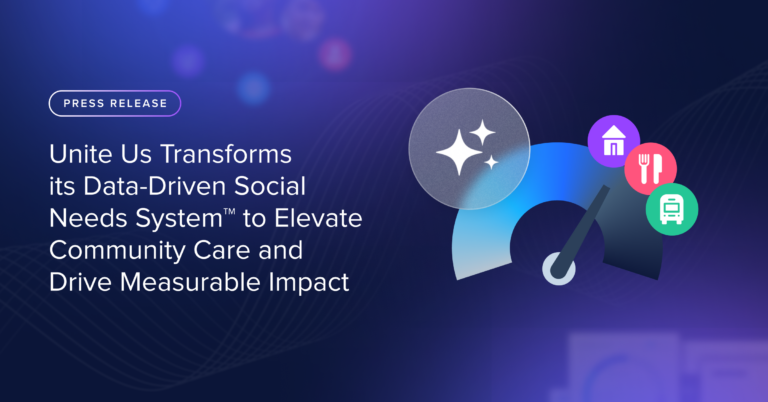 PRESS RELEASE

Unite Us Transforms its Data-Driven Social Needs System™ to Elevate Community Care and Drive Measurable Impact